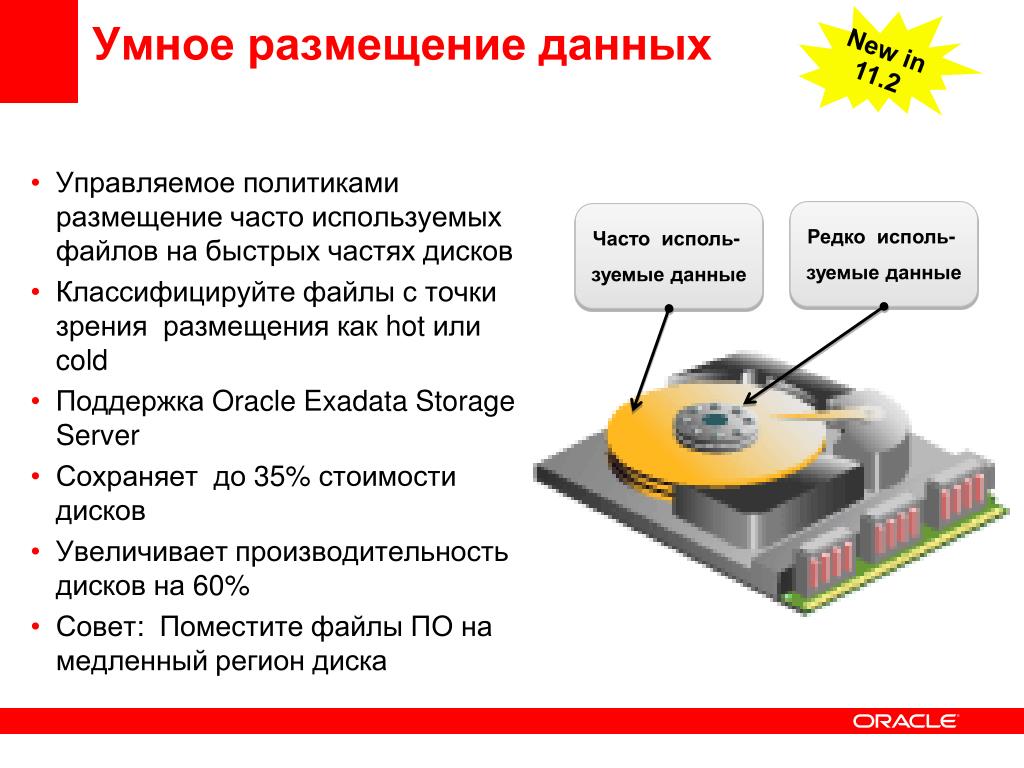 Умное размещение данных

New in 11.2

• Управляемое политиками размещение часто используемых файлов на быстрых частях дисков
• Классифицируйте файлы с точки зрения размещения как hot или cold
• Поддержка Oracle Exadata Storage Server
• Сохраняет до 35% стоимости дисков
• Увеличивает производительность дисков на 60%
• Совет: Поместите файлы ПО на медленный регион диска

Часто используемые данные

Редко используемые данные

ORACLE